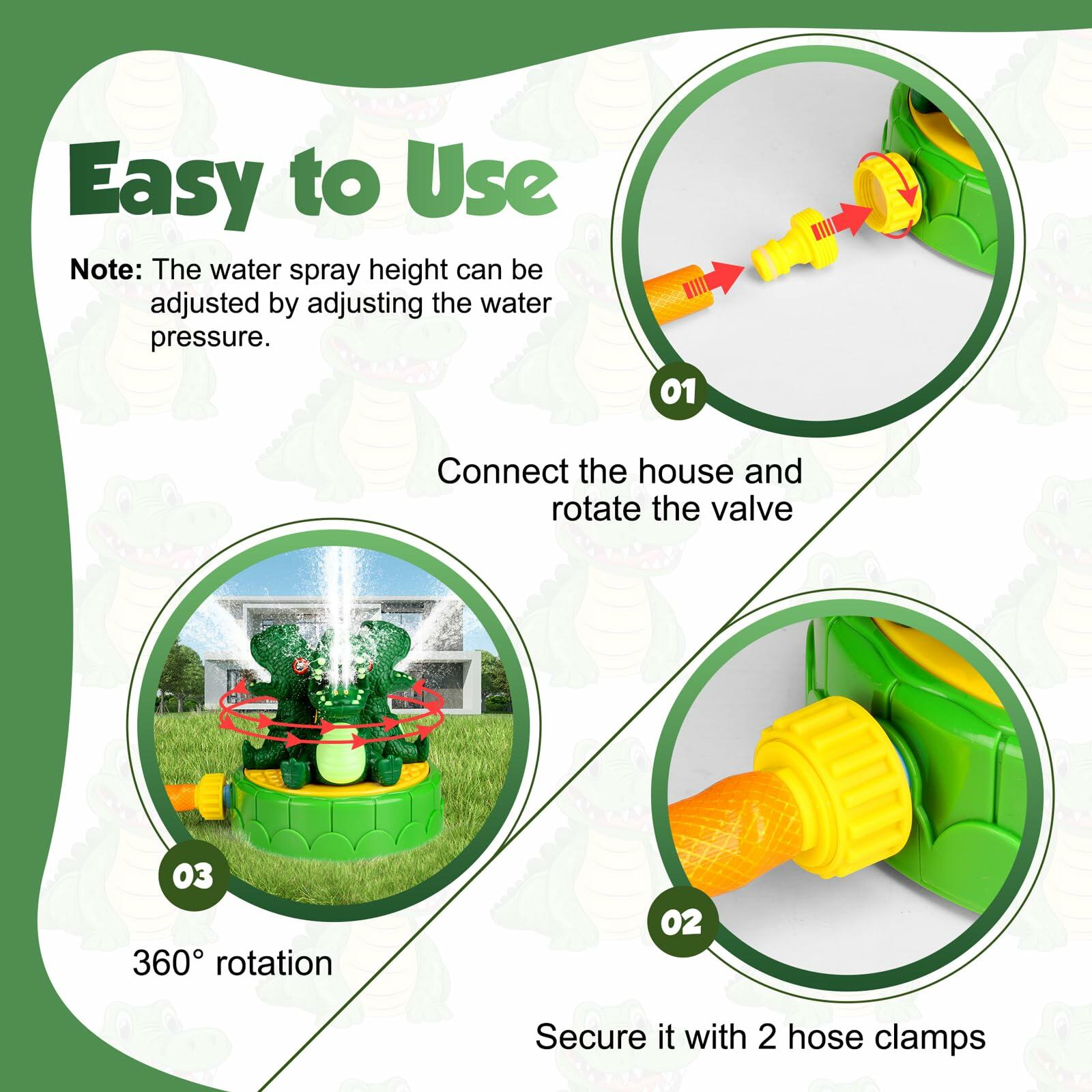 Easy to Use

Note: The water spray height can be adjusted by adjusting the water pressure.

01

Connect the house and rotate the valve

03

360° rotation

02

Secure it with 2 hose clamps